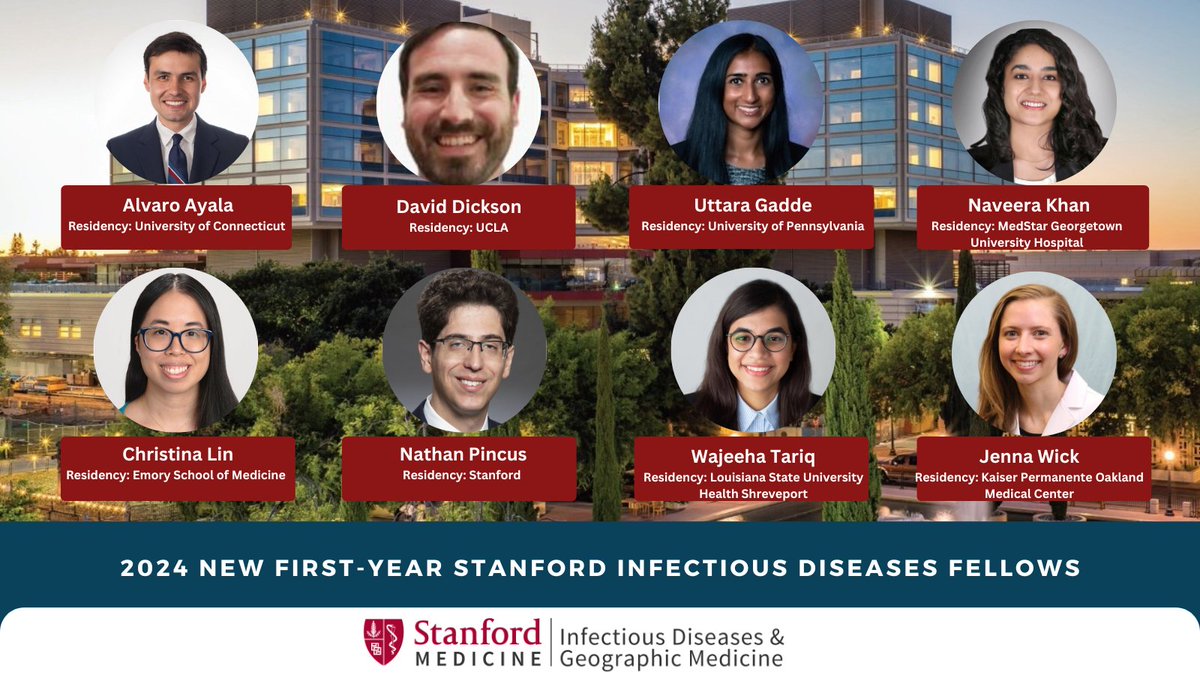 Alvaro Ayala
Residency: University of Connecticut

David Dickson
Residency: UCLA

Uttara Gadde
Residency: University of Pennsylvania

Naveera Khan
Residency: MedStar Georgetown University Hospital

Christina Lin
Residency: Emory School of Medicine

Nathan Pincus
Residency: Stanford

Wajeeha Tariq
Residency: Louisiana State University Health Shreveport

Jenna Wick
Residency: Kaiser Permanente Oakland Medical Center

2024 NEW FIRST-YEAR STANFORD INFECTIOUS DISEASES FELLOWS

Stanford MEDICINE | Infectious Diseases & Geographic Medicine